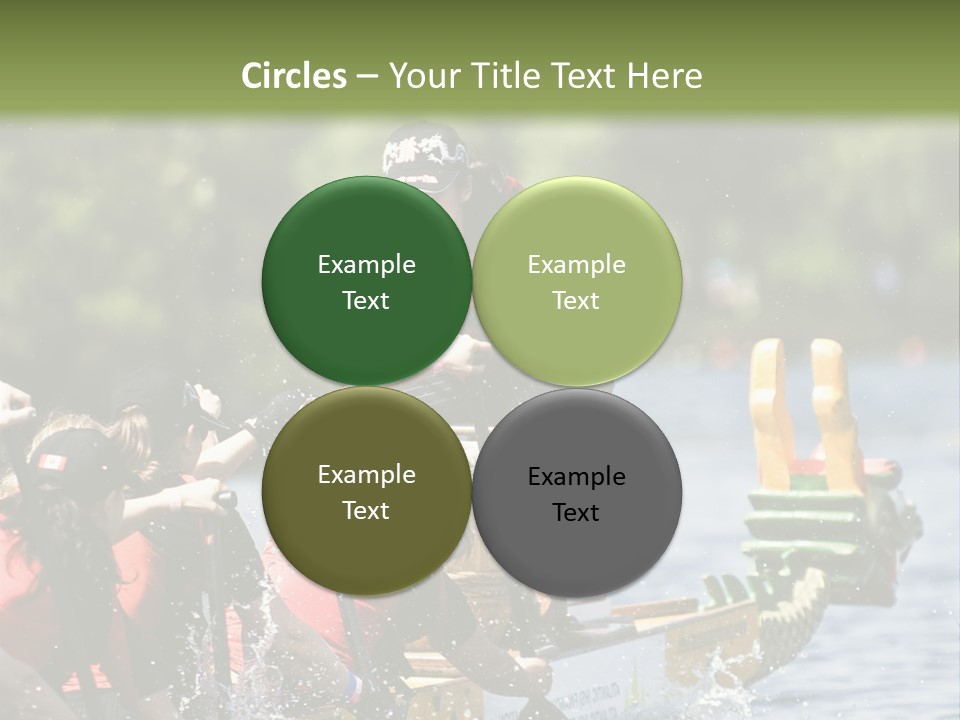 Circles – Your Title Text Here

Example Text

Example Text

Example Text

Example Text